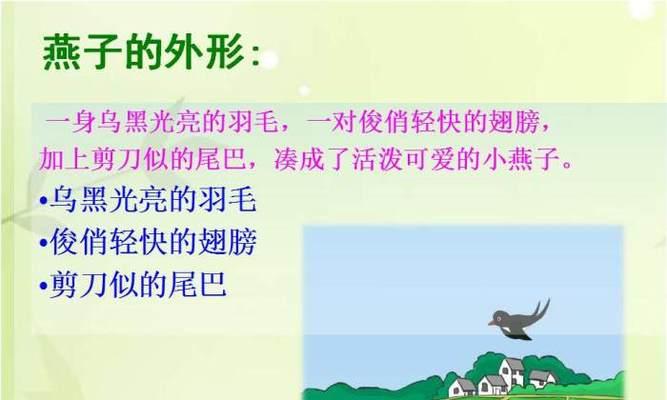 燕子的外形：

一身乌黑光亮的羽毛，一对俊俏轻快的翅膀，加上剪刀似的尾巴，凑成了活泼可爱的小燕子。

•乌黑光亮的羽毛
•俊俏轻快的翅膀
•剪刀似的尾巴